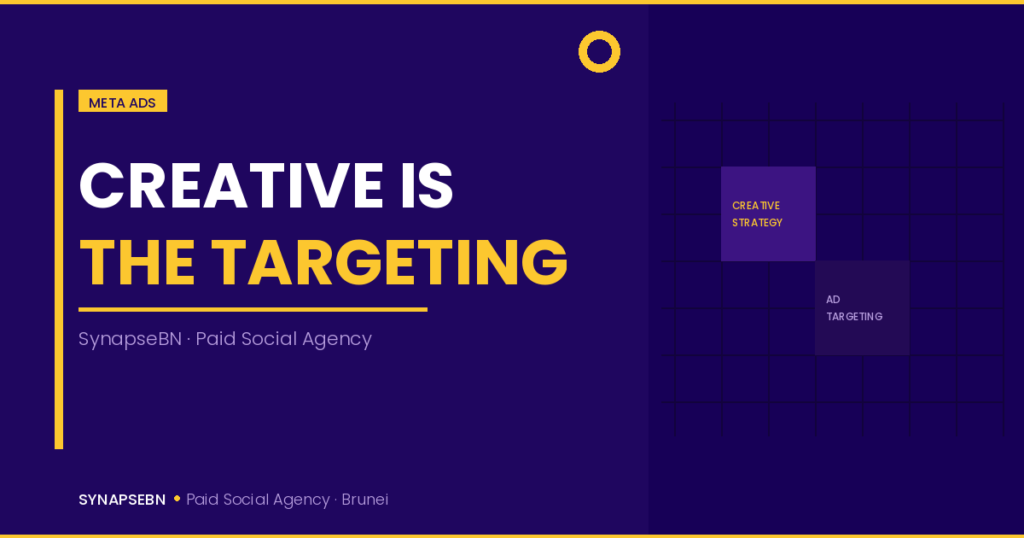 META ADS

CREATIVE IS
THE TARGETING

SynapseBN · Paid Social Agency

CREATIVE
STRATEGY

AD
TARGETING

SYNAPSEBN • Paid Social Agency · Brunei